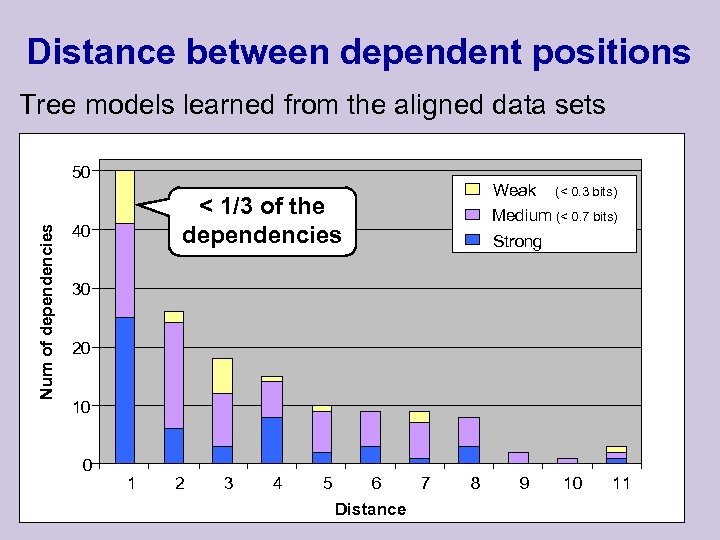 Distance between dependent positions

Tree models learned from the aligned data sets

Num of dependencies

50
40
30
20
10
0

< 1/3 of the dependencies

Weak (< 0.3 bits)
Medium (< 0.7 bits)
Strong

1 2 3 4 5 6 7 8 9 10 11

Distance